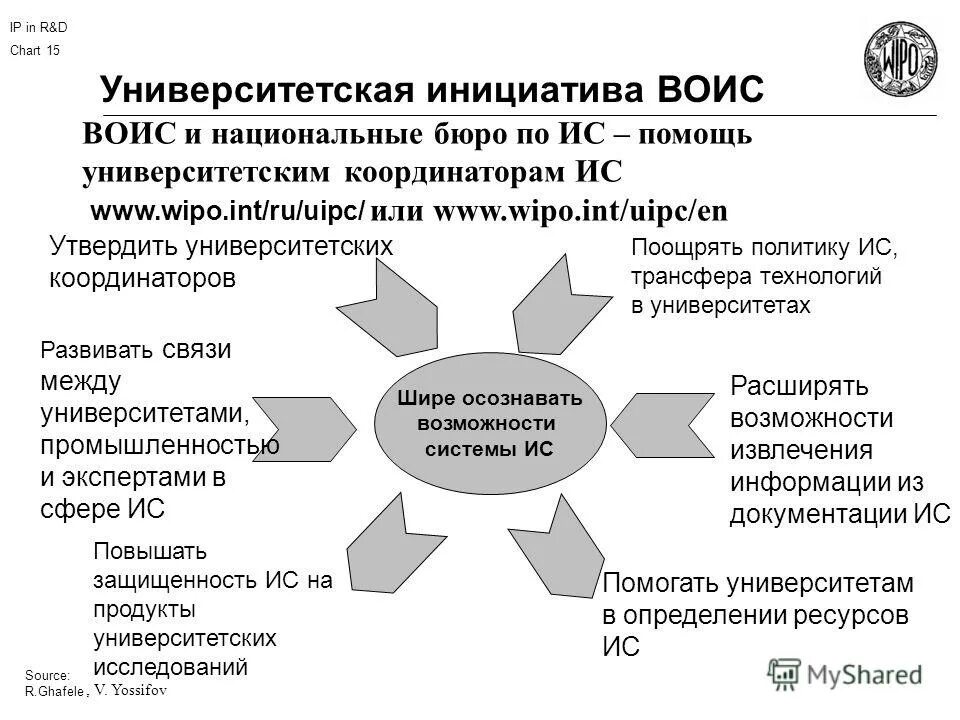 IP in R&D
Chart 15

WIPO

Университетская инициатива ВОИС

ВОИС и национальные бюро по ИС – помощь университетским координаторам ИС
www.wipo.int/ru/uipc/ или www.wipo.int/uipc/en

Утвердить университетских координаторов

Поощрять политику ИС, трансфера технологий в университетах

Развивать связи между университетами, промышленностью и экспертами в сфере ИС

Шире осознавать возможности системы ИС

Расширять возможности извлечения информации из документации ИС

Повышать защищенность ИС на продукты университетских исследований

Помогать университетам в определении ресурсов ИС

Source:
R.Ghafele , V. Yossifov

MyShared